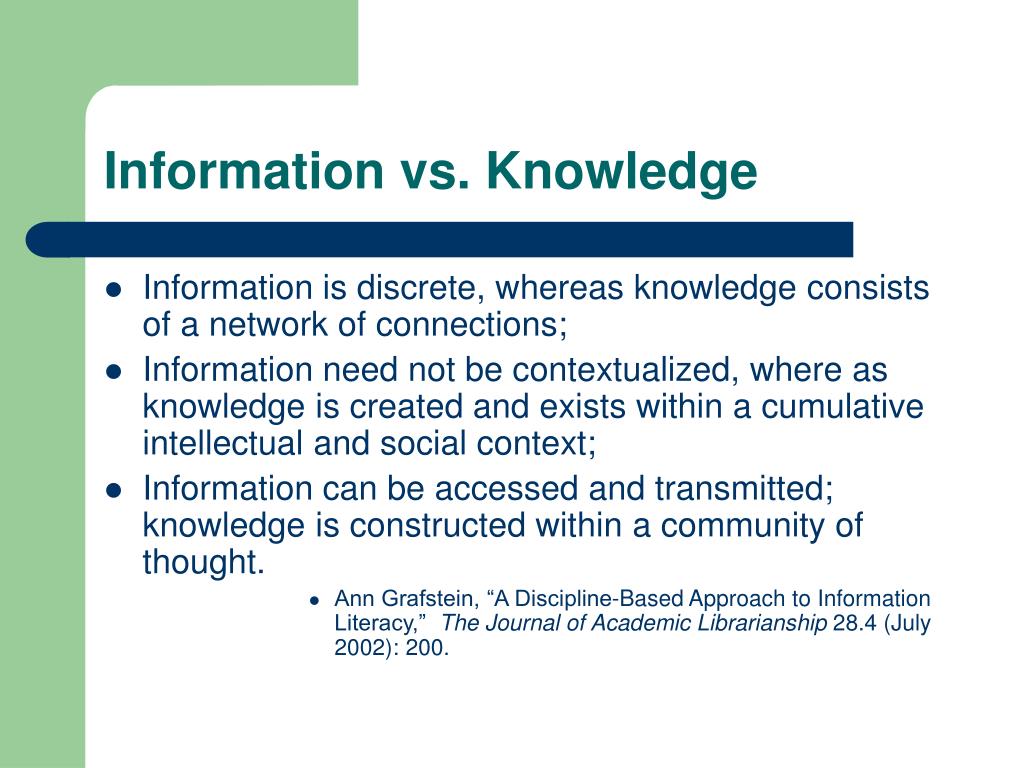 Information vs. Knowledge

- Information is discrete, whereas knowledge consists of a network of connections;
- Information need not be contextualized, where as knowledge is created and exists within a cumulative intellectual and social context;
- Information can be accessed and transmitted; knowledge is constructed within a community of thought.
  - Ann Grafstein, “A Discipline-Based Approach to Information Literacy,” The Journal of Academic Librarianship 28.4 (July 2002): 200.